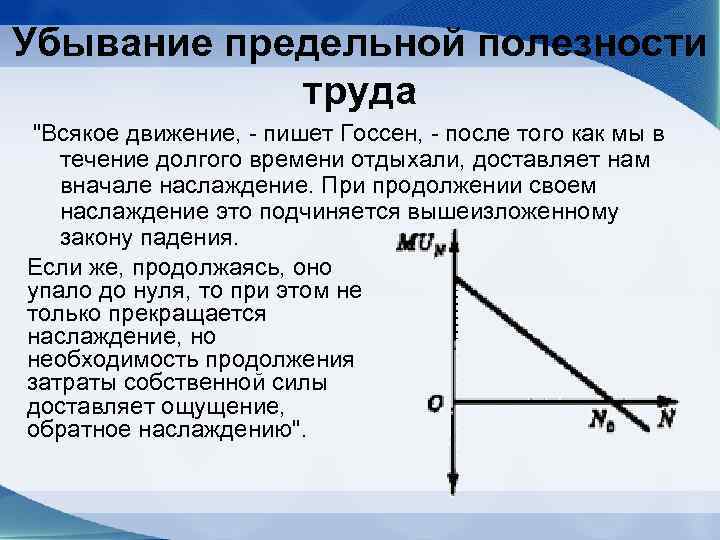 Убывание предельной полезности труда

"Всякое движение, - пишет Госсен, - после того как мы в течение долгого времени отдыхали, доставляет нам вначале наслаждение. При продолжении своем наслаждение это подчиняется вышеизложенному закону падения.

Если же, продолжаясь, оно упало до нуля, то при этом не только прекращается наслаждение, но необходимость продолжения затраты собственной силы доставляет ощущение, обратное наслаждению".

$MU_N$

$O$

$N_0$

$N$